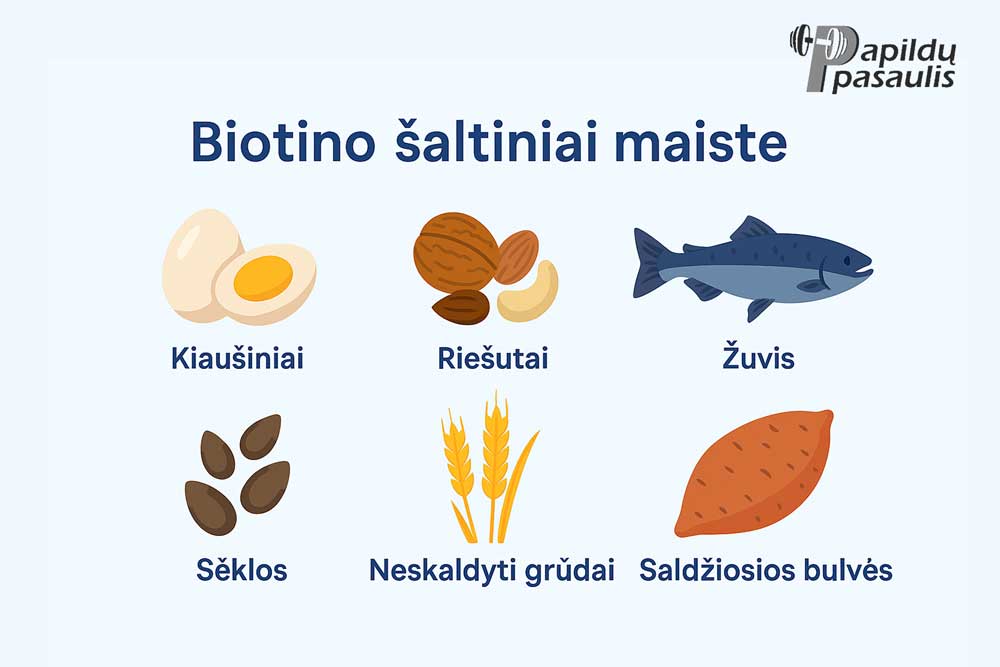 Papildų pasaulis

Biotino šaltiniai maiste

Kiaušiniai

Riešutai

Žuvis

Sėklos

Neskaldyti grūdai

Saldžiosios bulvės